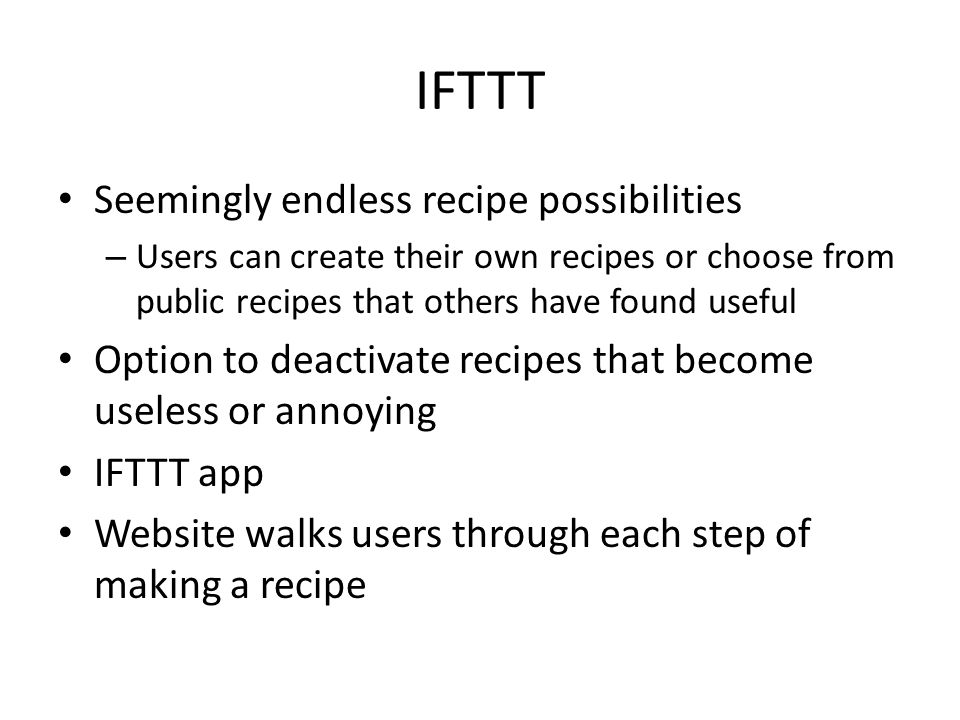 IFTTT

• Seemingly endless recipe possibilities
  – Users can create their own recipes or choose from public recipes that others have found useful
• Option to deactivate recipes that become useless or annoying
• IFTTT app
• Website walks users through each step of making a recipe